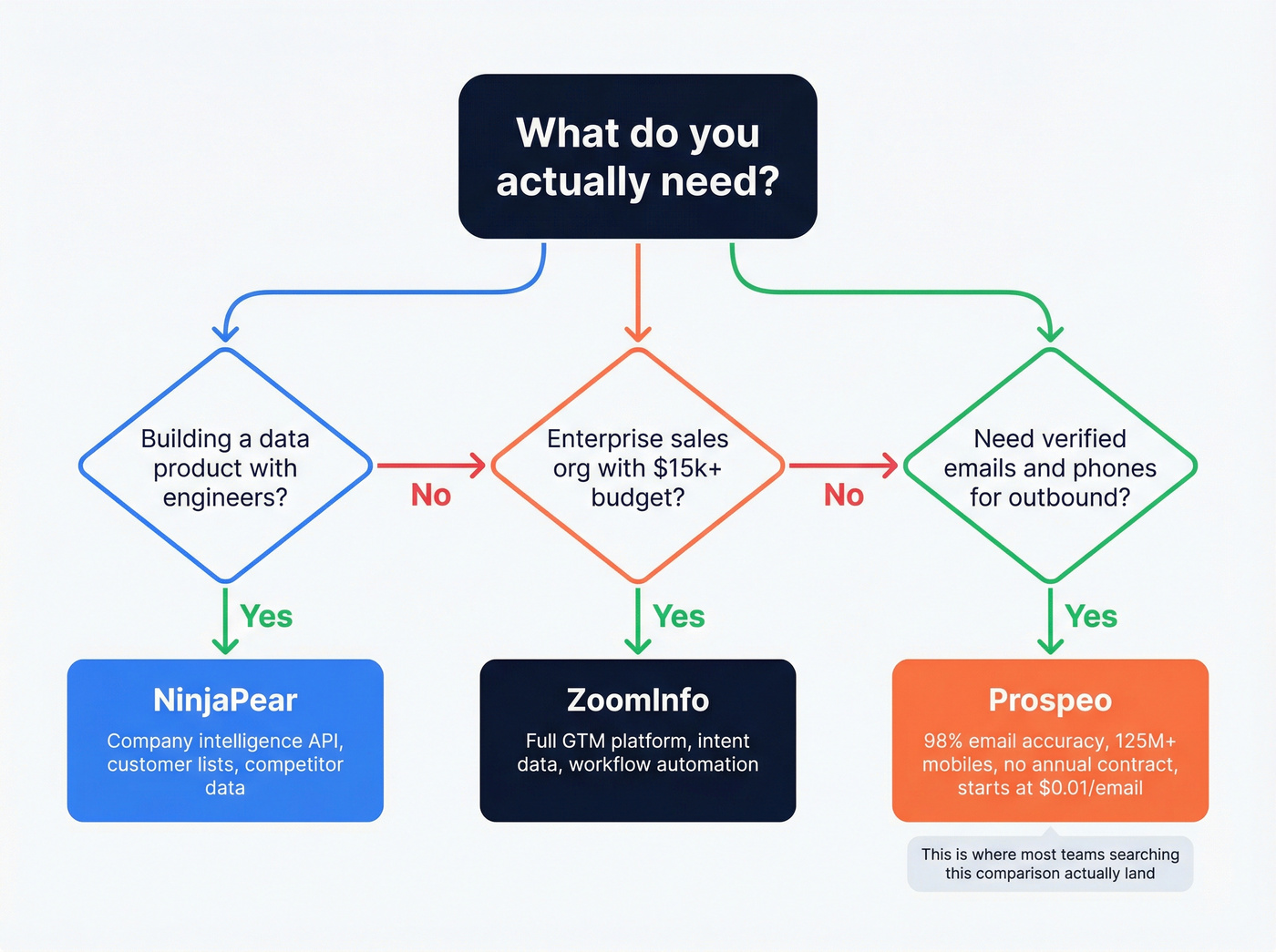 What do you actually need?

Building a data product with engineers?

No

Enterprise sales org with $15k+ budget?

No

Need verified emails and phones for outbound?

Yes

Yes

Yes

NinjaPear

Company intelligence API, customer lists, competitor data

ZoomInfo

Full GTM platform, intent data, workflow automation

Prospeo

98% email accuracy, 125M+ mobiles, no annual contract, starts at $0.01/email

This is where most teams searching this comparison actually land